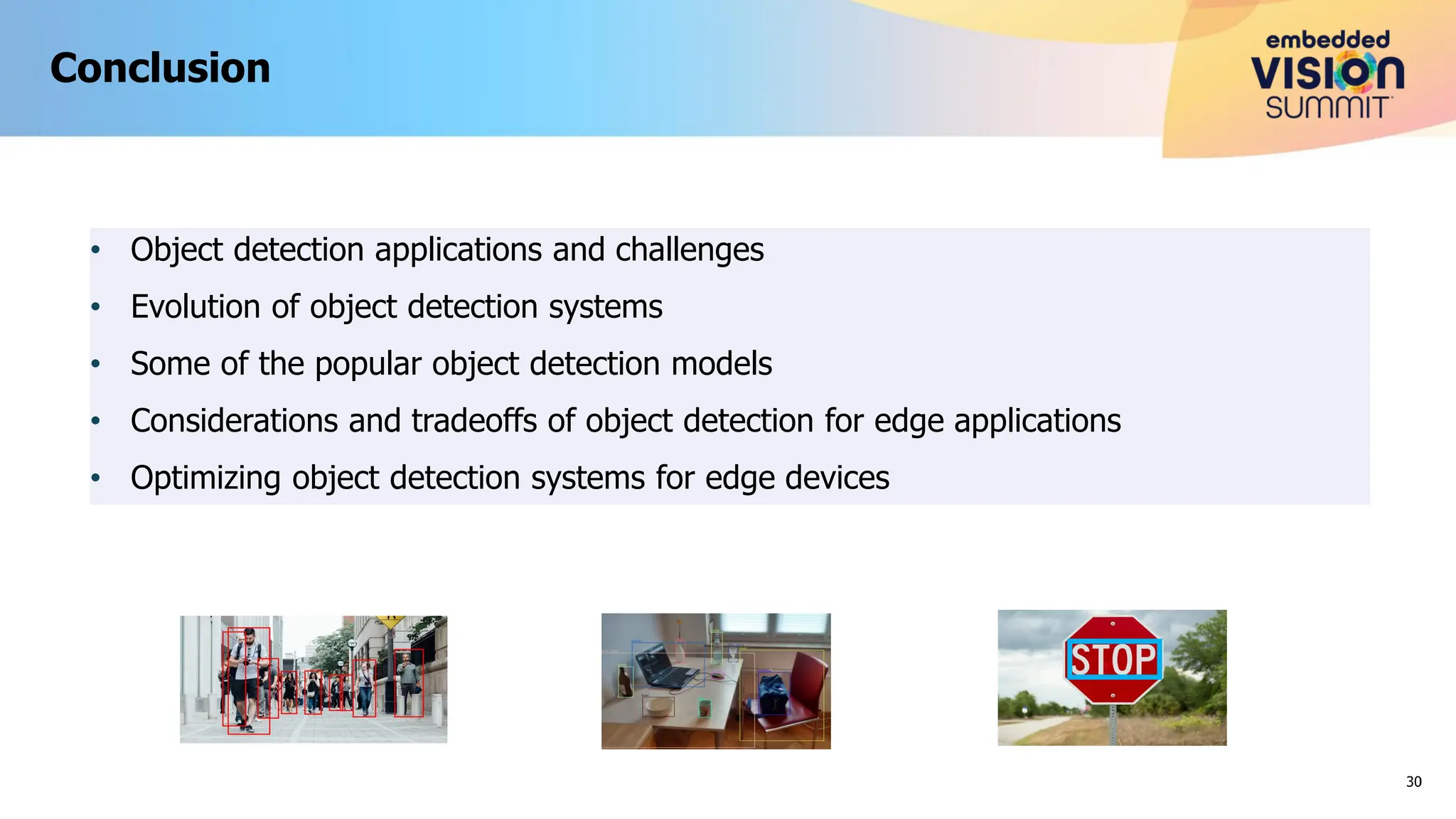 Conclusion

embedded VISION SUMMIT

• Object detection applications and challenges
• Evolution of object detection systems
• Some of the popular object detection models
• Considerations and tradeoffs of object detection for edge applications
• Optimizing object detection systems for edge devices

STOP

30